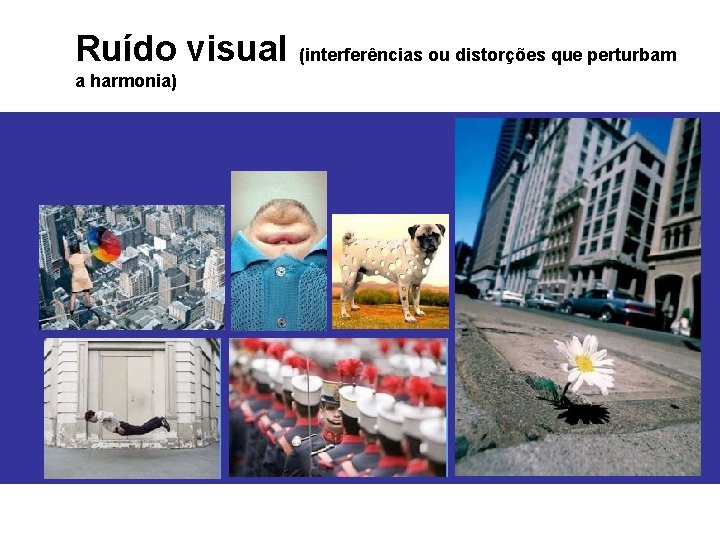 Ruído visual (interferências ou distorções que perturbam a harmonia)